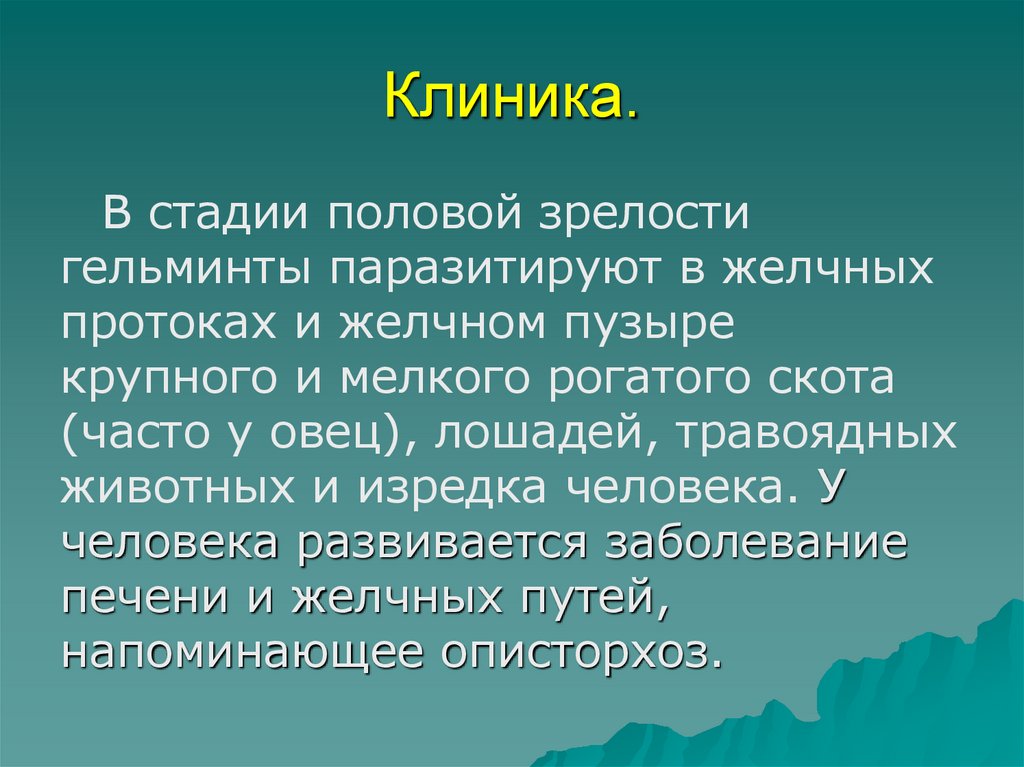 Клиника.

В стадии половой зрелости гельминты паразитируют в желчных протоках и желчном пузыре крупного и мелкого рогатого скота (часто у овец), лошадей, травоядных животных и изредка человека. У человека развивается заболевание печени и желчных путей, напоминающее описторхоз.